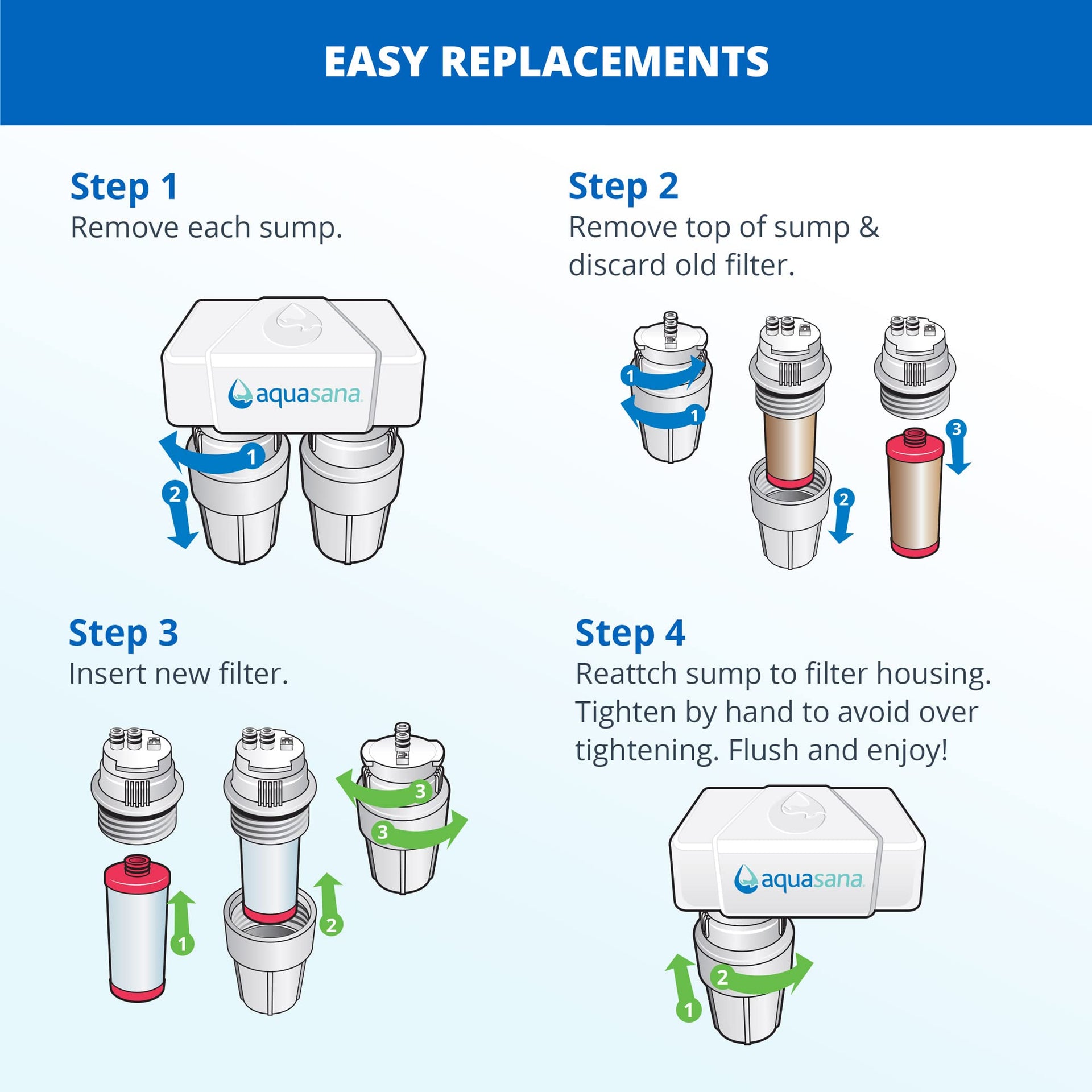 EASY REPLACEMENTS

Step 1
Remove each sump.

aquasana

1

2

Step 2
Remove top of sump & discard old filter.

1

1

2

3

Step 3
Insert new filter.

1

2

3

3

Step 4
Reattch sump to filter housing. Tighten by hand to avoid over tightening. Flush and enjoy!

aquasana

1

2